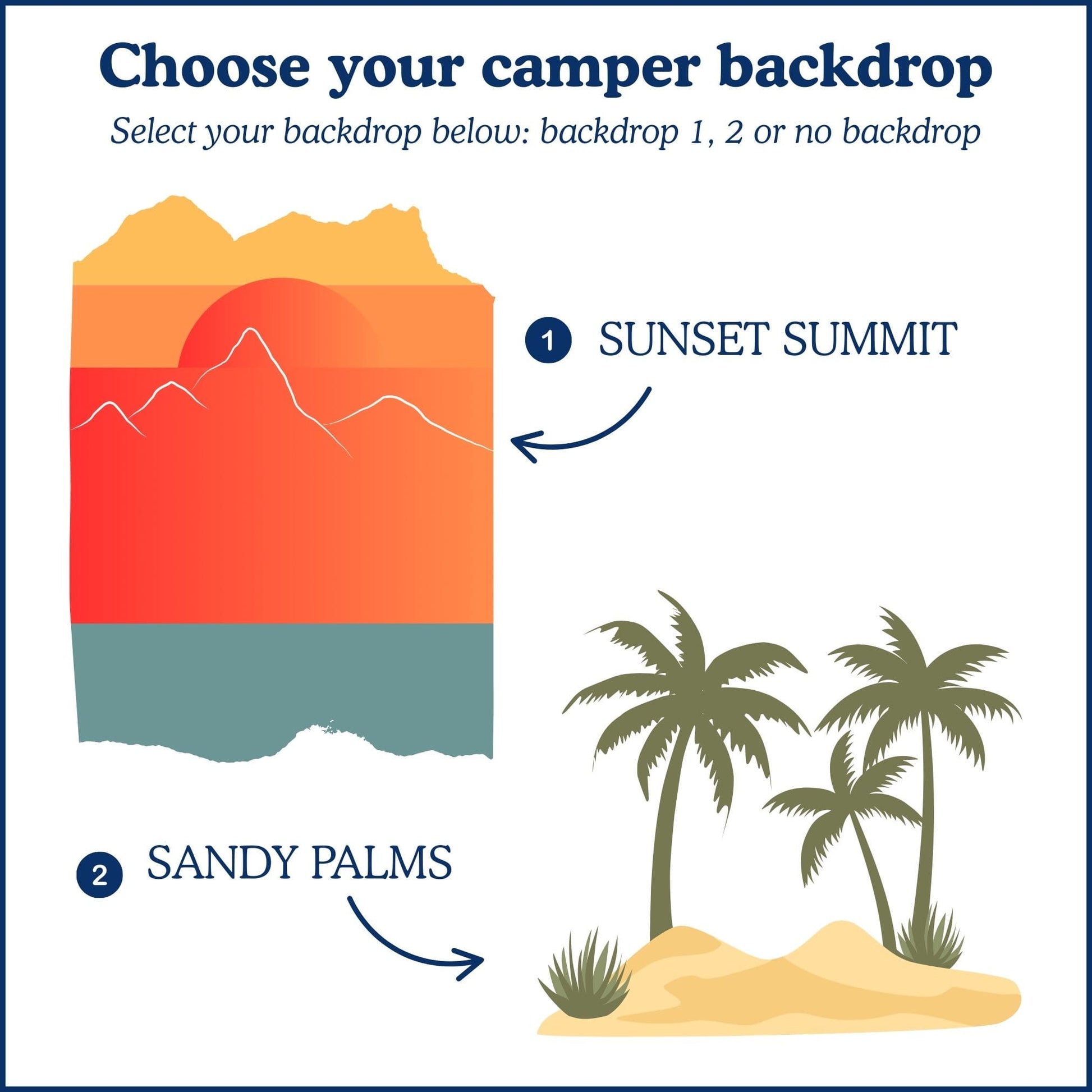 Choose your camper backdrop

Select your backdrop below: backdrop 1, 2 or no backdrop

1 SUNSET SUMMIT

2 SANDY PALMS